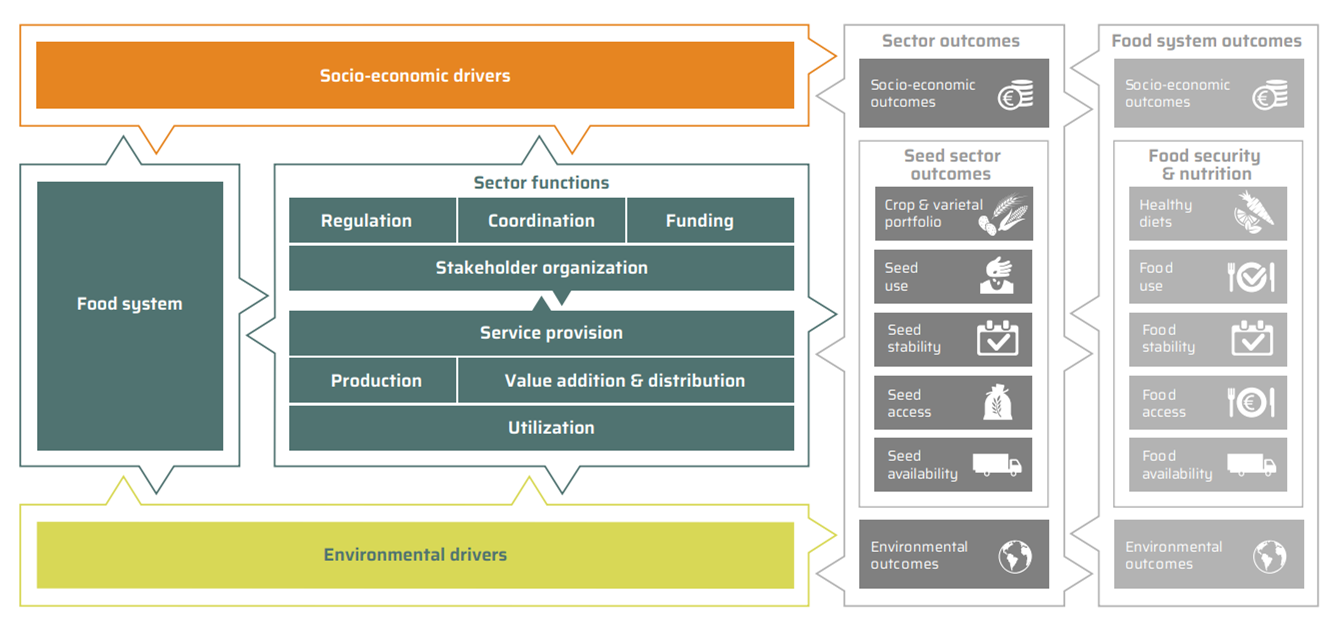 Socio-economic drivers

Food system

Sector functions

Regulation

Coordination

Funding

Stakeholder organization

Service provision

Production

Value addition & distribution

Utilization

Environmental drivers

Sector outcomes

Socio-economic outcomes

Seed sector outcomes

Crop & varietal portfolio

Seed use

Seed stability

Seed access

Seed availability

Environmental outcomes

Food system outcomes

Socio-economic outcomes

Food security & nutrition

Healthy diets

Food use

Food stability

Food access

Food availability

Environmental outcomes